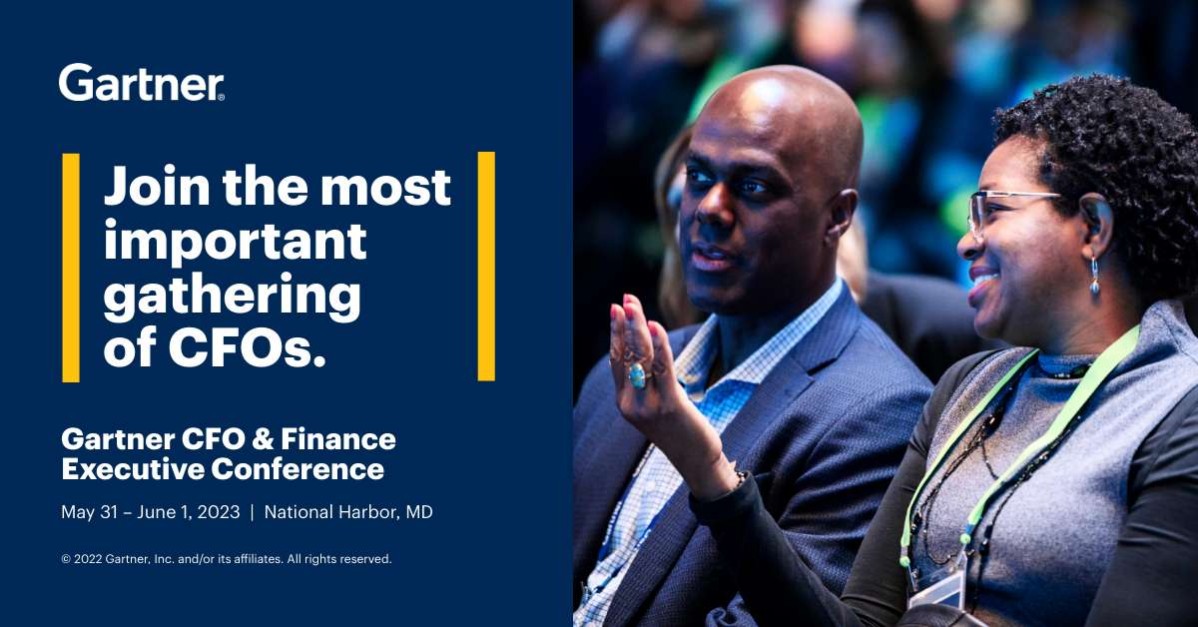 Gartner®

Join the most important gathering of CFOs.

Gartner CFO & Finance Executive Conference

May 31 – June 1, 2023 | National Harbor, MD

© 2022 Gartner, Inc. and/or its affiliates. All rights reserved.